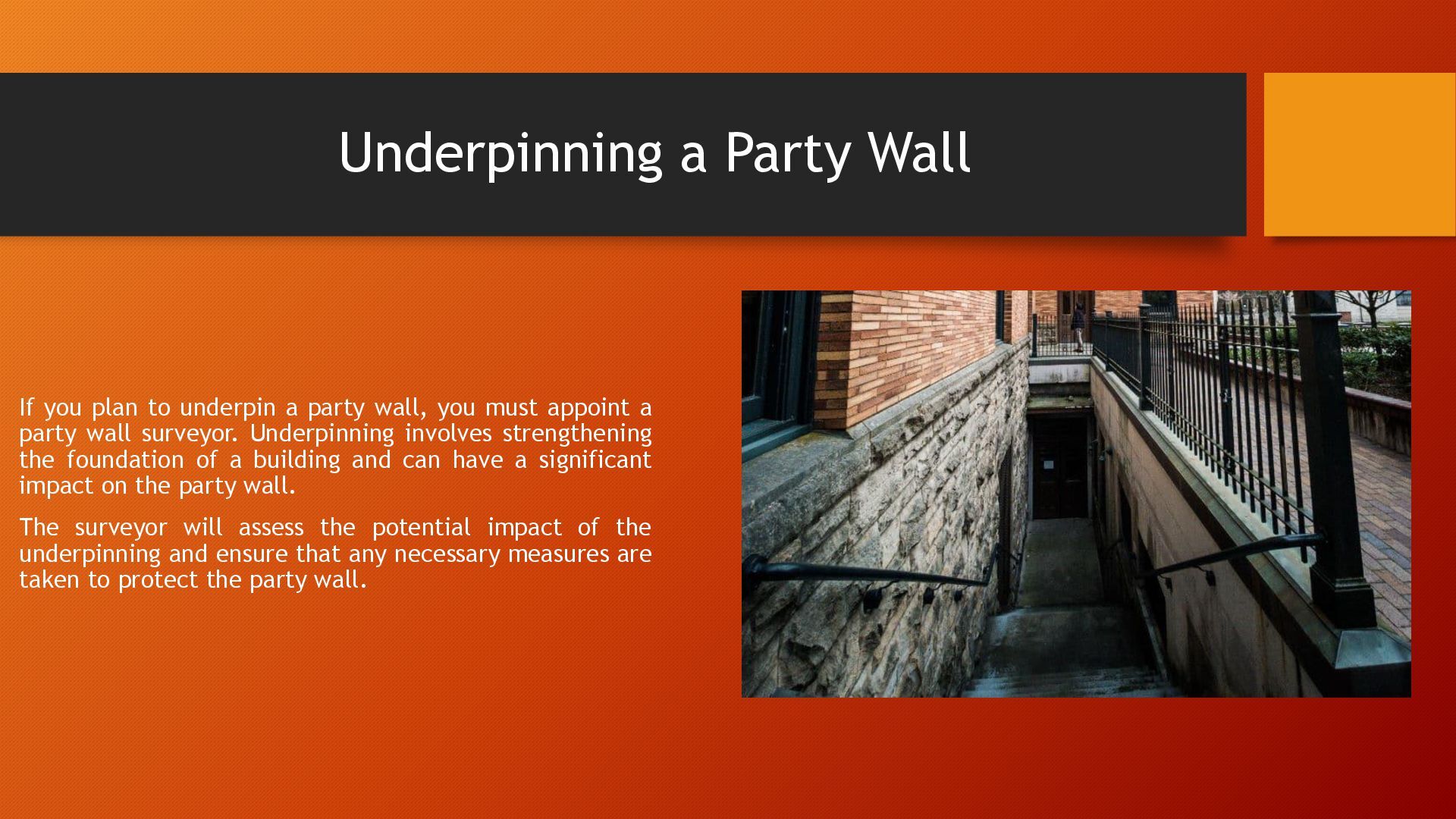 Underpinning a Party Wall

If you plan to underpin a party wall, you must appoint a party wall surveyor. Underpinning involves strengthening the foundation of a building and can have a significant impact on the party wall.

The surveyor will assess the potential impact of the underpinning and ensure that any necessary measures are taken to protect the party wall.